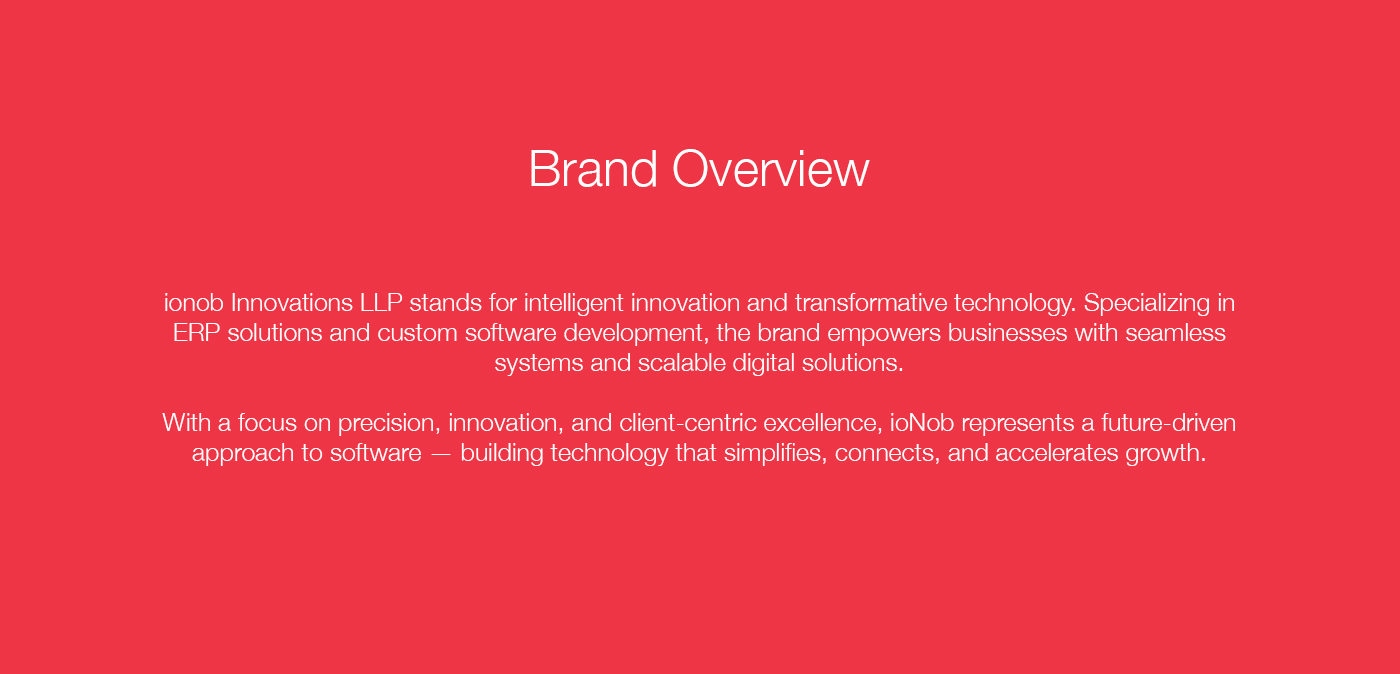 Brand Overview

ionob Innovations LLP stands for intelligent innovation and transformative technology. Specializing in ERP solutions and custom software development, the brand empowers businesses with seamless systems and scalable digital solutions.

With a focus on precision, innovation, and client-centric excellence, ioNob represents a future-driven approach to software — building technology that simplifies, connects, and accelerates growth.